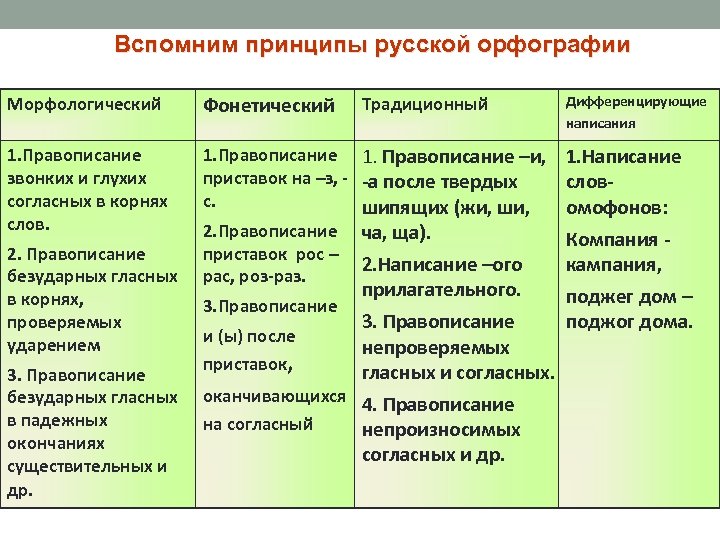 Вспомним принципы русской орфографии

| Морфологический | Фонетический | Традиционный | Дифференцирующие написания |
|---|---|---|---|
| 1.Правописание звонких и глухих согласных в корнях слов. 2. Правописание безударных гласных в корнях, проверяемых ударением 3. Правописание безударных гласных в падежных окончаниях существительных и др. | 1.Правописание приставок на –з, -с. 2.Правописание приставок рос – рас, роз-раз. 3.Правописание и (ы) после приставок, оканчивающихся на согласный | 1. Правописание –и, -а после твердых шипящих (жи, ши, ча, ща). 2.Написание –ого прилагательного. 3. Правописание непроверяемых гласных и согласных. 4. Правописание непроизносимых согласных и др. | 1.Написание слов-омофонов: Компания - кампания, поджег дом – поджог дома. |